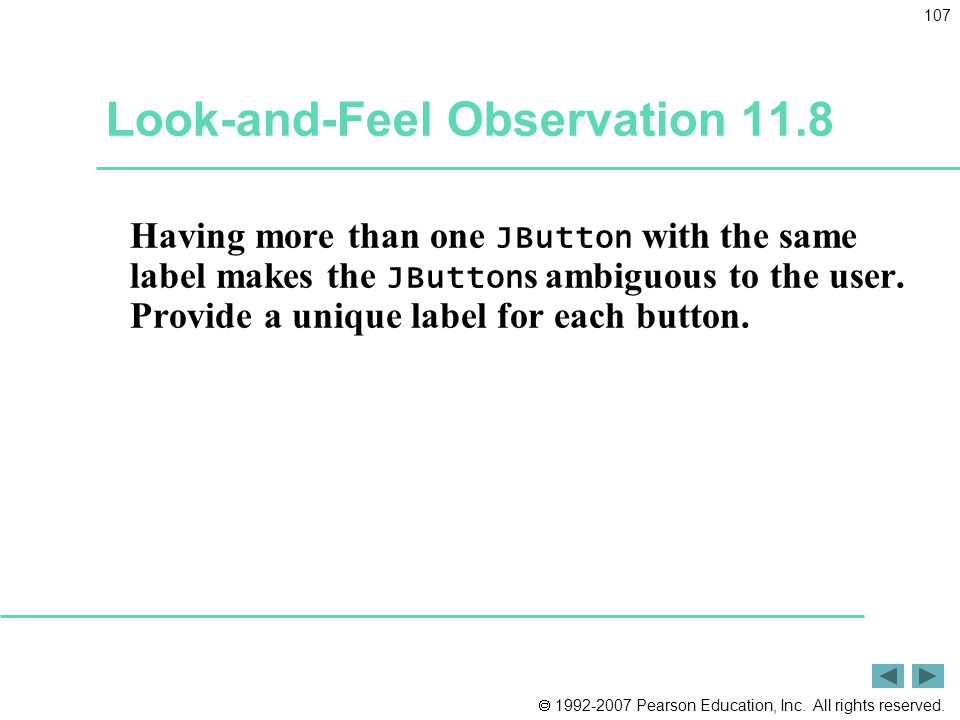 107

Look-and-Feel Observation 11.8

Having more than one JButton with the same label makes the JButtons ambiguous to the user. Provide a unique label for each button.

© 1992-2007 Pearson Education, Inc. All rights reserved.